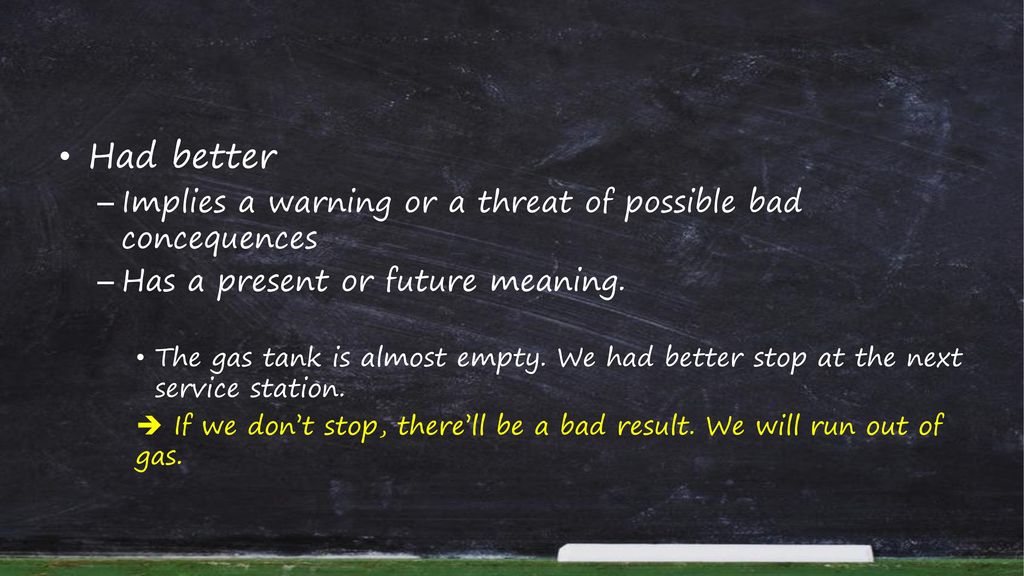 • Had better
– Implies a warning or a threat of possible bad concequences
– Has a present or future meaning.

• The gas tank is almost empty. We had better stop at the next service station.

➔ If we don't stop, there'll be a bad result. We will run out of gas.